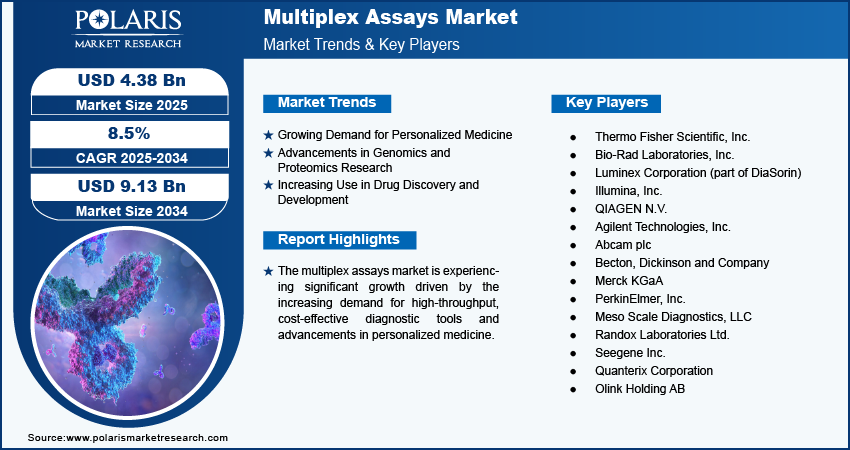 POLARIS
MARKET RESEARCH

Multiplex Assays Market
Market Trends & Key Players

USD 4.38 Bn
Market Size 2025

8.5%
CAGR 2025-2034

USD 9.13 Bn
Market Size 2034

Market Trends

★ Growing Demand for Personalized Medicine
★ Advancements in Genomics and Proteomics Research
★ Increasing Use in Drug Discovery and Development

Report Highlights

★ The multiplex assays market is experiencing significant growth driven by the increasing demand for high-throughput, cost-effective diagnostic tools and advancements in personalized medicine.

Key Players

● Thermo Fisher Scientific, Inc.
● Bio-Rad Laboratories, Inc.
● Luminex Corporation (part of DiaSorin)
● Illumina, Inc.
● QIAGEN N.V.
● Agilent Technologies, Inc.
● Abcam plc
● Becton, Dickinson and Company
● Merck KGaA
● PerkinElmer, Inc.
● Meso Scale Diagnostics, LLC
● Randox Laboratories Ltd.
● Seegene Inc.
● Quanterix Corporation
● Olink Holding AB

Source:www.polarismarketresearch.com